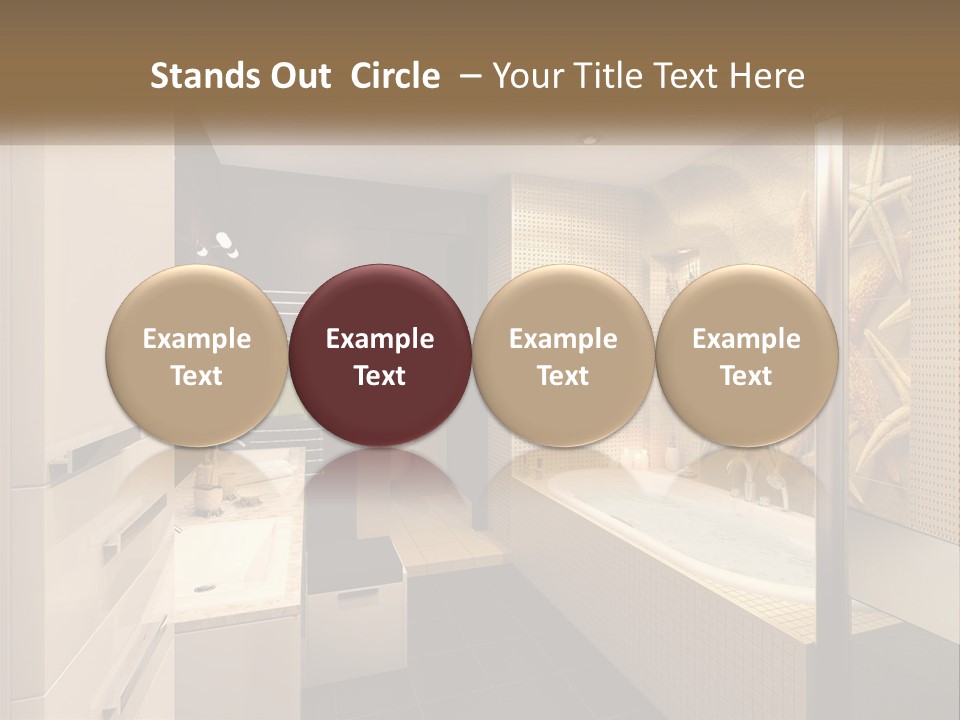 Stands Out Circle – Your Title Text Here

Example Text

Example Text

Example Text

Example Text